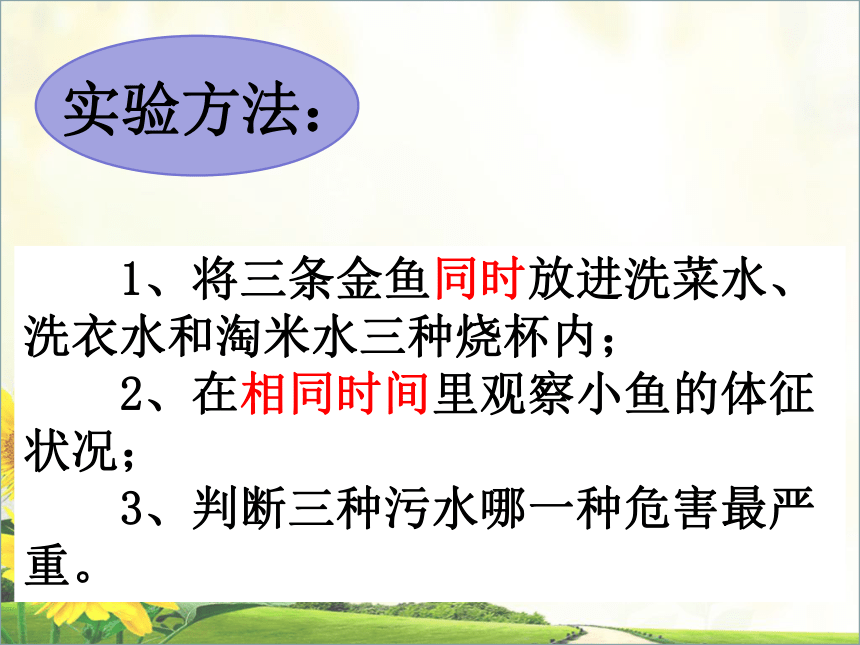 实验方法：

1、将三条金鱼同时放进洗菜水、洗衣水和淘米水三种烧杯内；

2、在相同时间里观察小鱼的体征状况；

3、判断三种污水哪一种危害最严重。